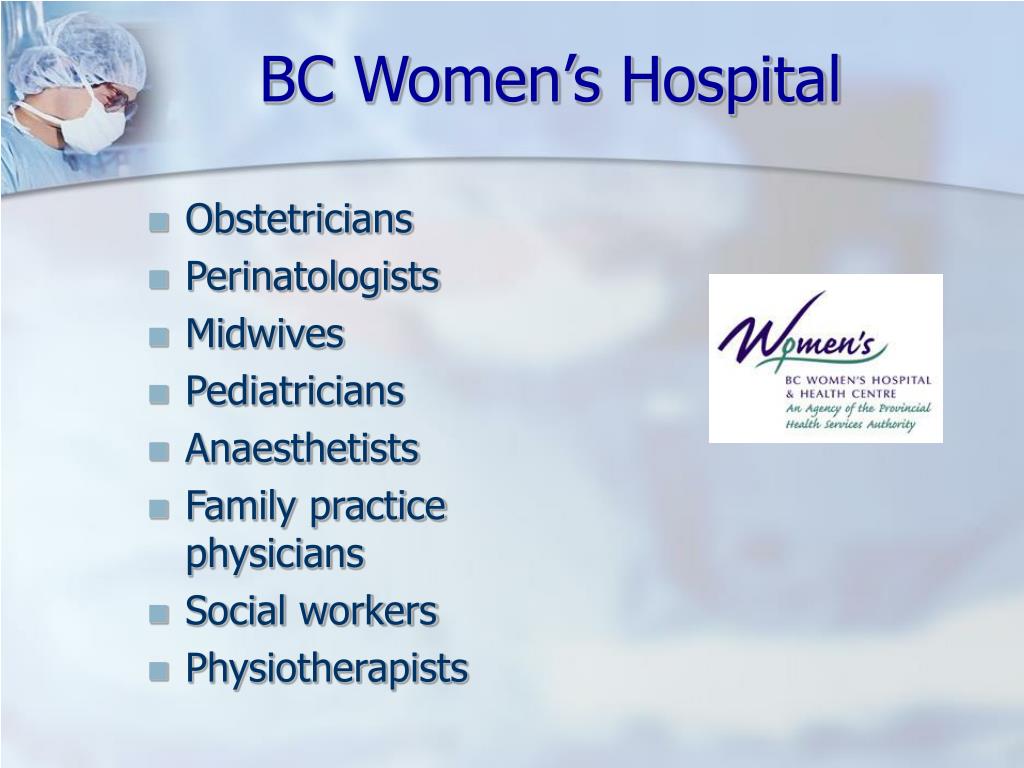 BC Women's Hospital

- Obstetricians
- Perinatologists
- Midwives
- Pediatricians
- Anaesthetists
- Family practice physicians
- Social workers
- Physiotherapists

Women's
BC WOMEN'S HOSPITAL & HEALTH CENTRE
An Agency of the Provincial Health Services Authority